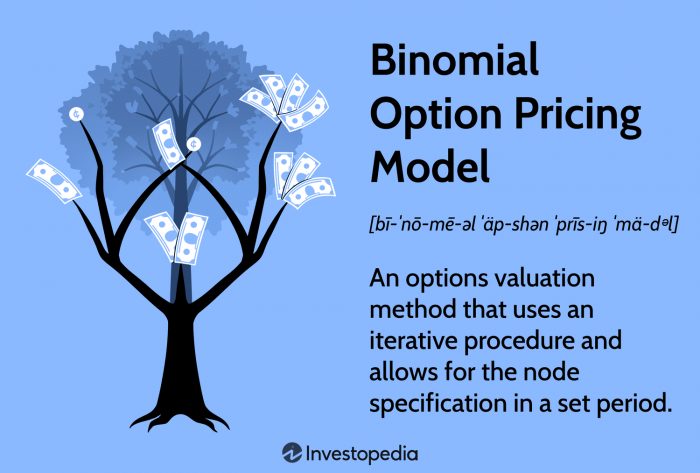 Binomial Option Pricing Model

[bī-ˈnō-mē-əl ˈäp-shən ˈprīs-iŋ ˈmä-dᵊl]

An options valuation method that uses an iterative procedure and allows for the node specification in a set period.

Investopedia